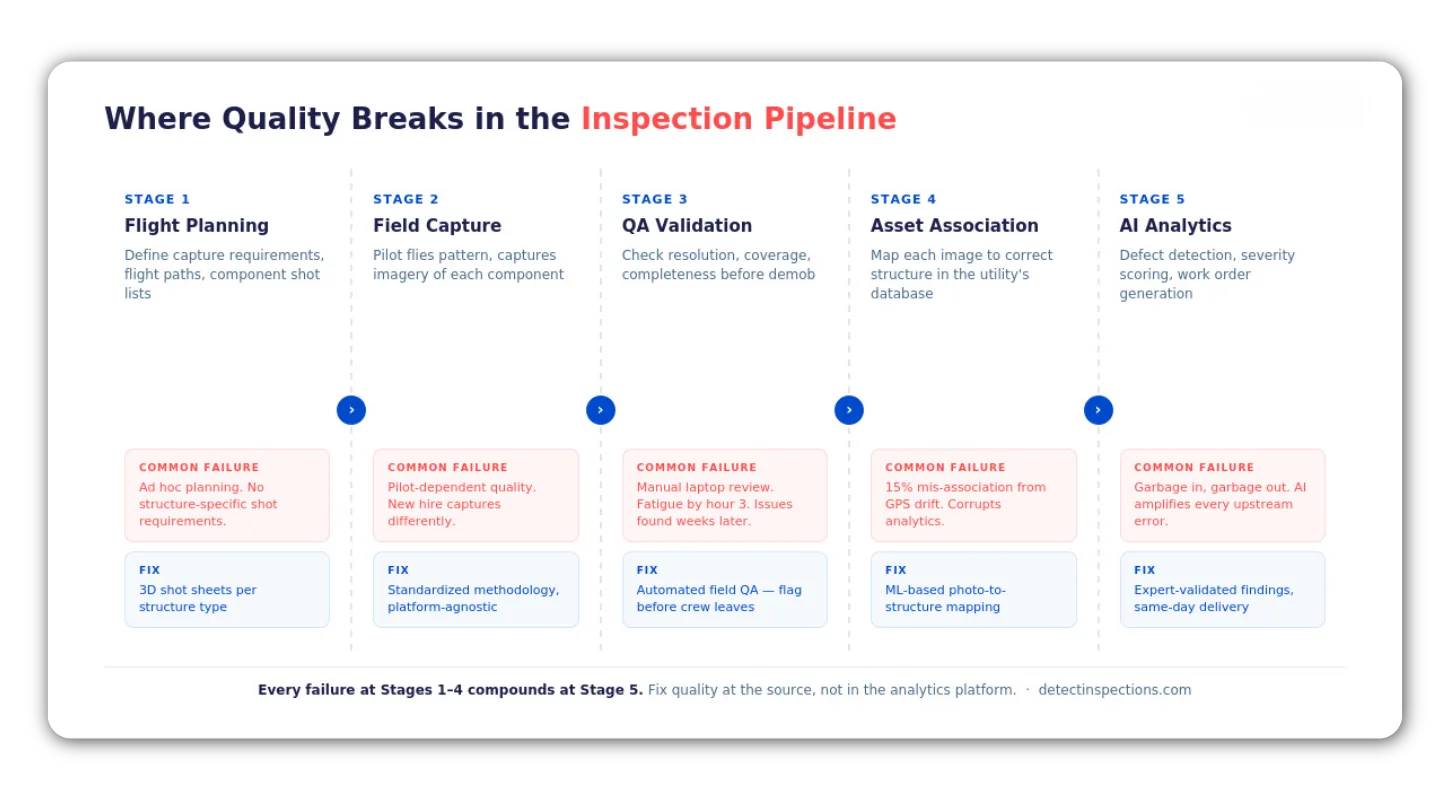 Where Quality Breaks in the Inspection Pipeline

STAGE 1
Flight Planning
Define capture requirements, flight paths, component shot lists

COMMON FAILURE
Ad hoc planning. No structure-specific shot requirements.

FIX
3D shot sheets per structure type

STAGE 2
Field Capture
Pilot flies pattern, captures imagery of each component

COMMON FAILURE
Pilot-dependent quality. New hire captures differently.

FIX
Standardized methodology, platform-agnostic

STAGE 3
QA Validation
Check resolution, coverage, completeness before demob

COMMON FAILURE
Manual laptop review. Fatigue by hour 3. Issues found weeks later.

FIX
Automated field QA — flag before crew leaves

STAGE 4
Asset Association
Map each image to correct structure in the utility's database

COMMON FAILURE
15% mis-association from GPS drift. Corrupts analytics.

FIX
ML-based photo-to-structure mapping

STAGE 5
AI Analytics
Defect detection, severity scoring, work order generation

COMMON FAILURE
Garbage in, garbage out. AI amplifies every upstream error.

FIX
Expert-validated findings, same-day delivery

Every failure at Stages 1–4 compounds at Stage 5. Fix quality at the source, not in the analytics platform. · detectinspections.com